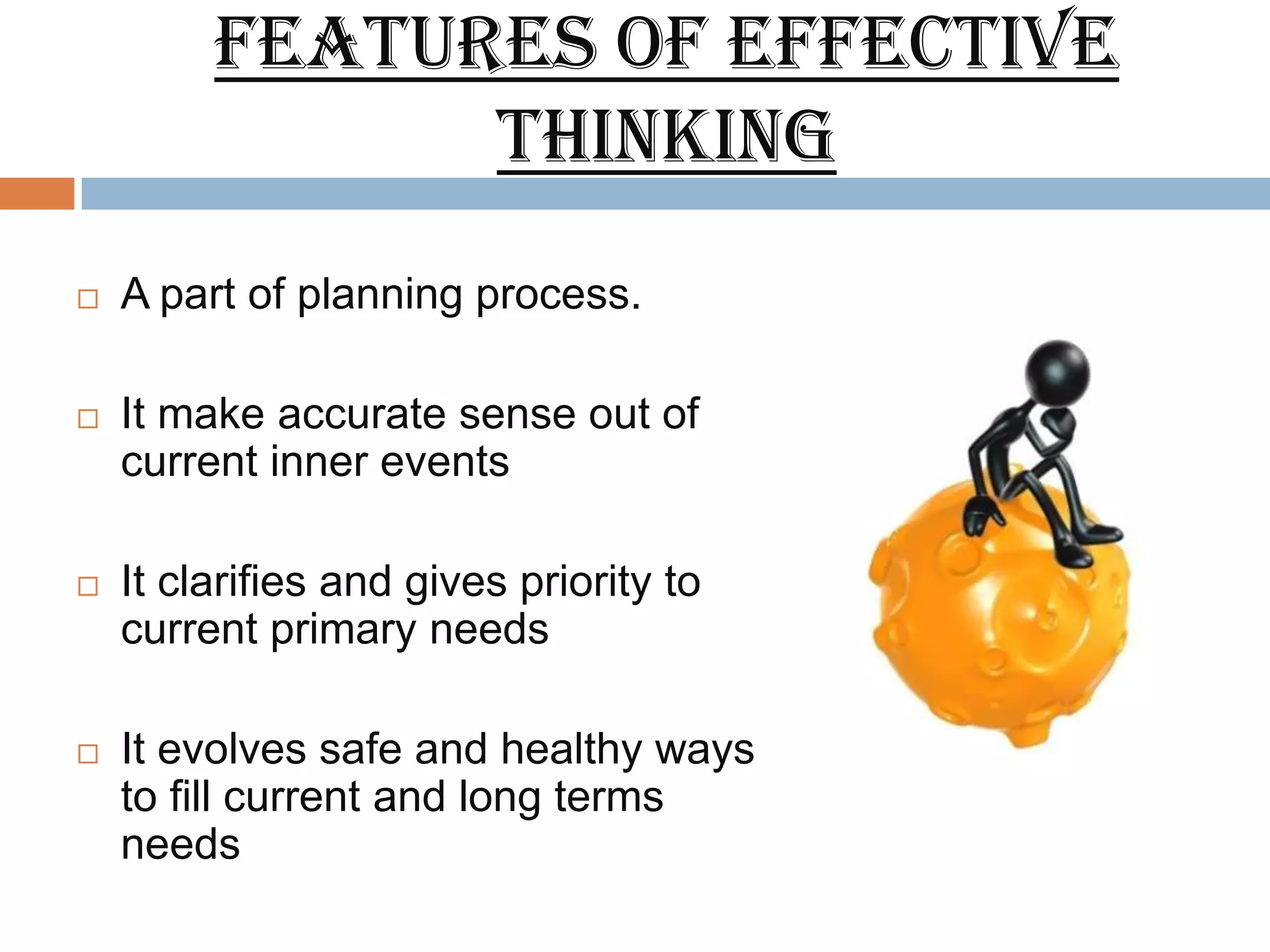 FEATURES OF EFFECTIVE THINKING

□ A part of planning process.

□ It make accurate sense out of current inner events

□ It clarifies and gives priority to current primary needs

□ It evolves safe and healthy ways to fill current and long terms needs